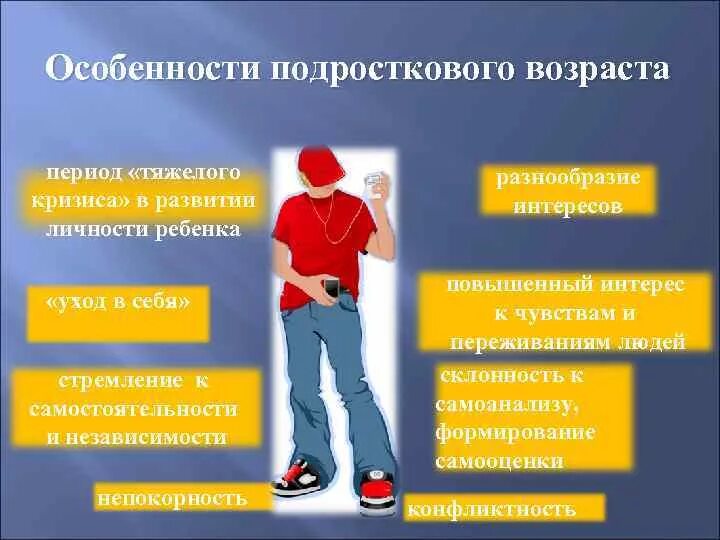 Особенности подросткового возраста

период «тяжелого кризиса» в развитии личности ребенка

«уход в себя»

стремление к самостоятельности и независимости

непокорность

разнообразие интересов

повышенный интерес к чувствам и переживаниям людей

склонность к самоанализу, формирование самооценки

конфликтность